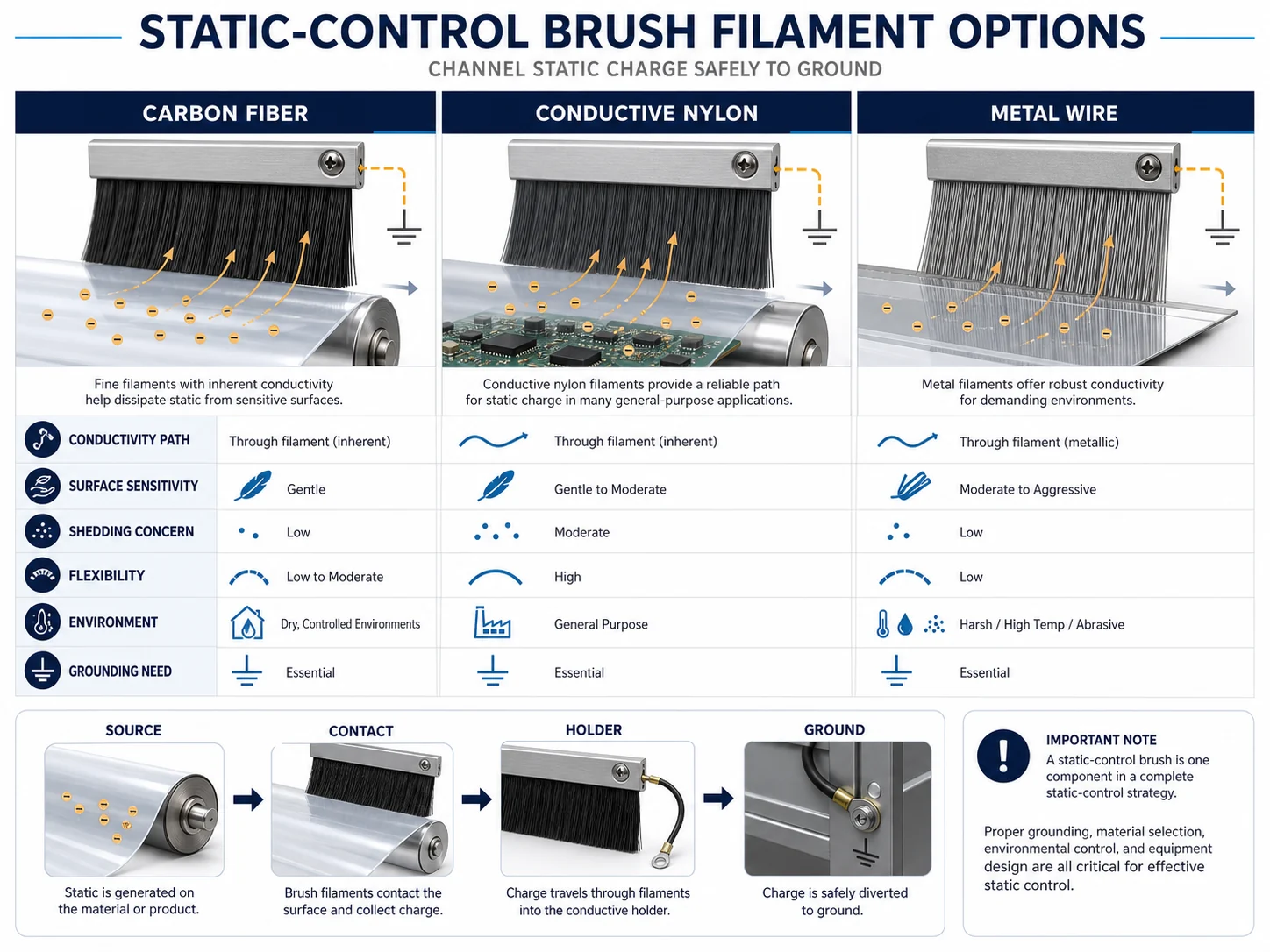 STATIC-CONTROL BRUSH FILAMENT OPTIONS

CHANNEL STATIC CHARGE SAFELY TO GROUND

| | CARBON FIBER | CONDUCTIVE NYLON | METAL WIRE |
|---|---|---|---|
| | Fine filaments with inherent conductivity help dissipate static from sensitive surfaces. | Conductive nylon filaments provide a reliable path for static charge in many general-purpose applications. | Metal filaments offer robust conductivity for demanding environments. |
| CONDUCTIVITY PATH | Through filament (inherent) | Through filament (inherent) | Through filament (metallic) |
| SURFACE SENSITIVITY | Gentle | Gentle to Moderate | Moderate to Aggressive |
| SHEDDING CONCERN | Low | Moderate | Low |
| FLEXIBILITY | Low to Moderate | High | Low |
| ENVIRONMENT | Dry, Controlled Environments | General Purpose | Harsh / High Temp / Abrasive |
| GROUNDING NEED | Essential | Essential | Essential |

SOURCE
Static is generated on the material or product.

CONTACT
Brush filaments contact the surface and collect charge.

HOLDER
Charge travels through filaments into the conductive holder.

GROUND
Charge is safely diverted to ground.

IMPORTANT NOTE
A static-control brush is one component in a complete static-control strategy.

Proper grounding, material selection, environmental control, and equipment design are all critical for effective static control.